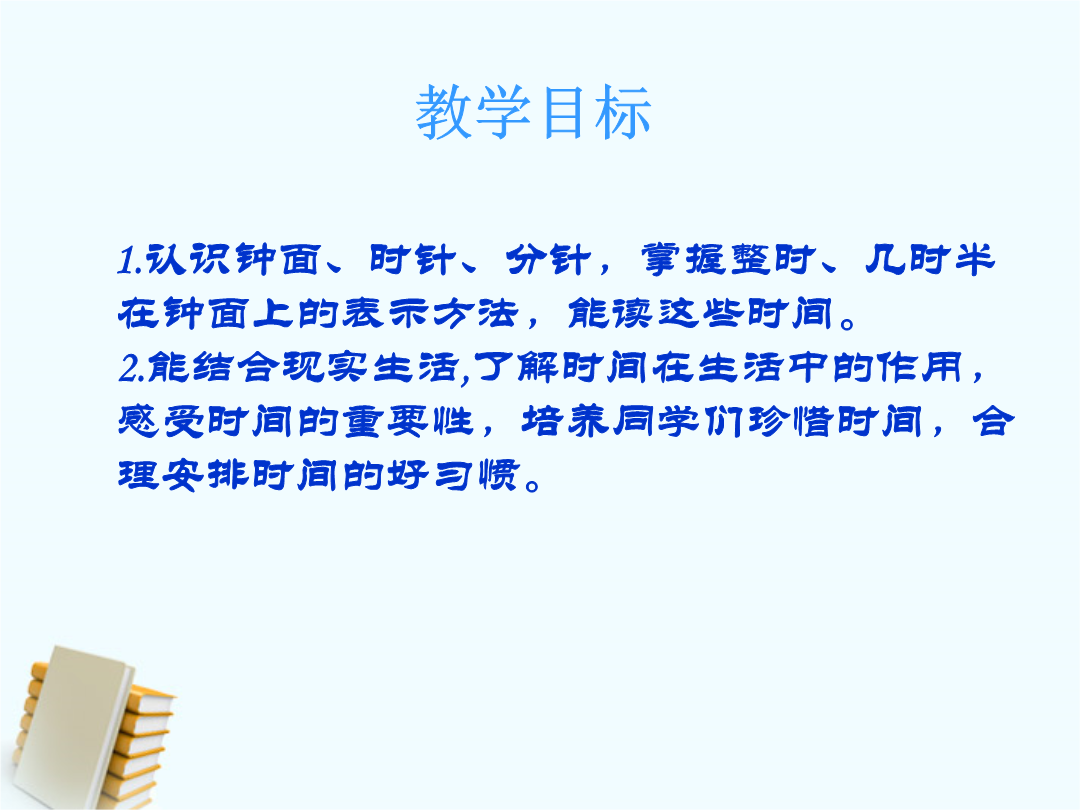 教学目标

1.认识钟面、时针、分针，掌握整时、几时半在钟面上的表示方法，能读这些时间。
2.能结合现实生活,了解时间在生活中的作用，感受时间的重要性，培养同学们珍惜时间，合理安排时间的好习惯。